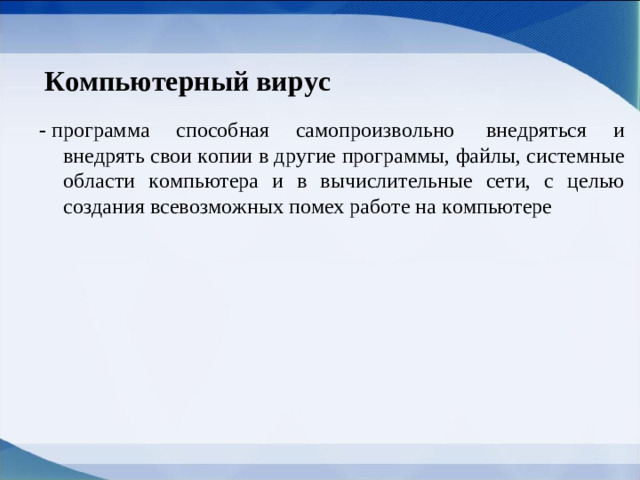 Компьютерный вирус

- программа способная самопроизвольно внедряться и внедрять свои копии в другие программы, файлы, системные области компьютера и в вычислительные сети, с целью создания всевозможных помех работе на компьютере